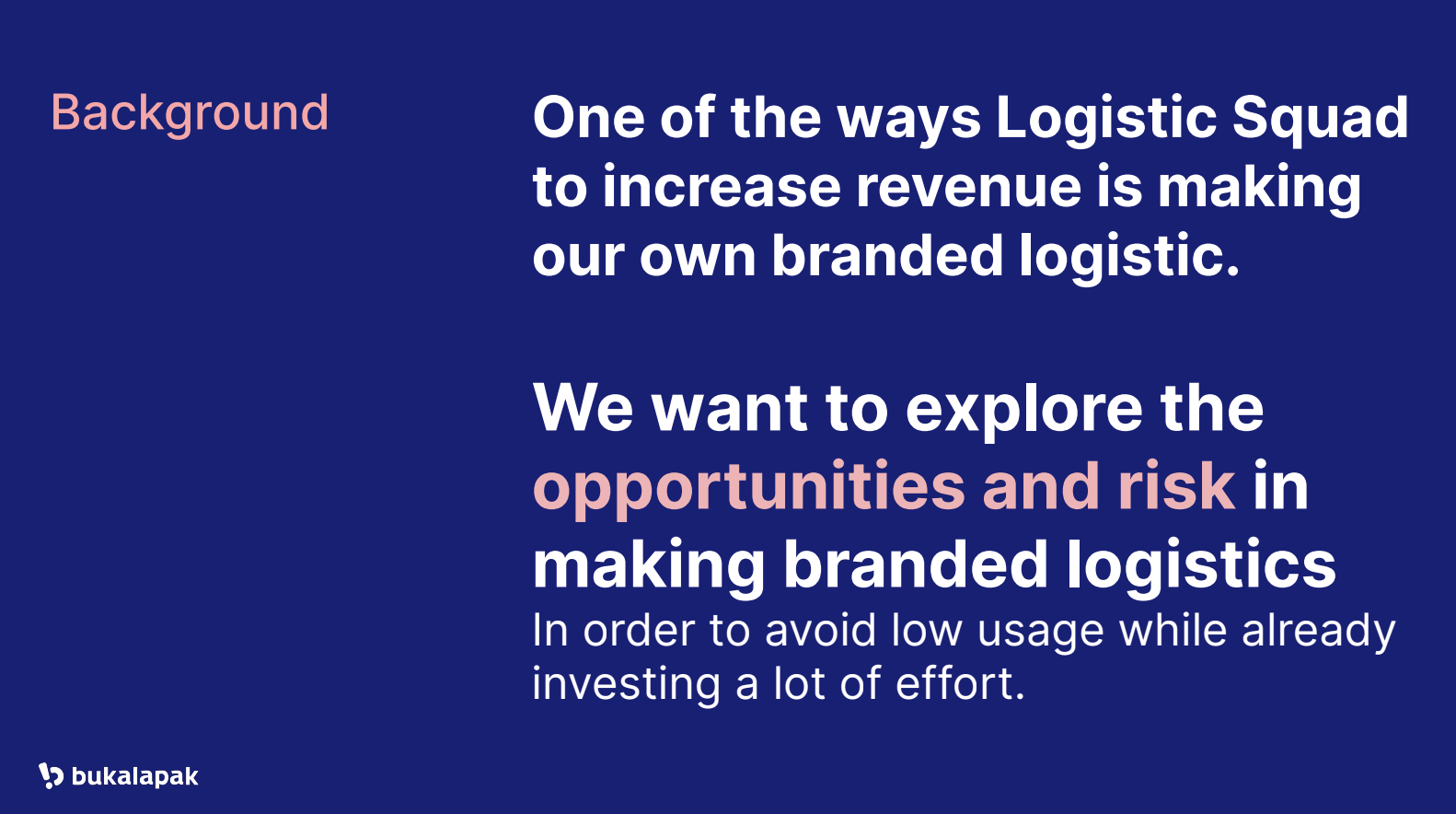 Background

One of the ways Logistic Squad to increase revenue is making our own branded logistic.

We want to explore the opportunities and risk in making branded logistics
In order to avoid low usage while already investing a lot of effort.

bukalapak